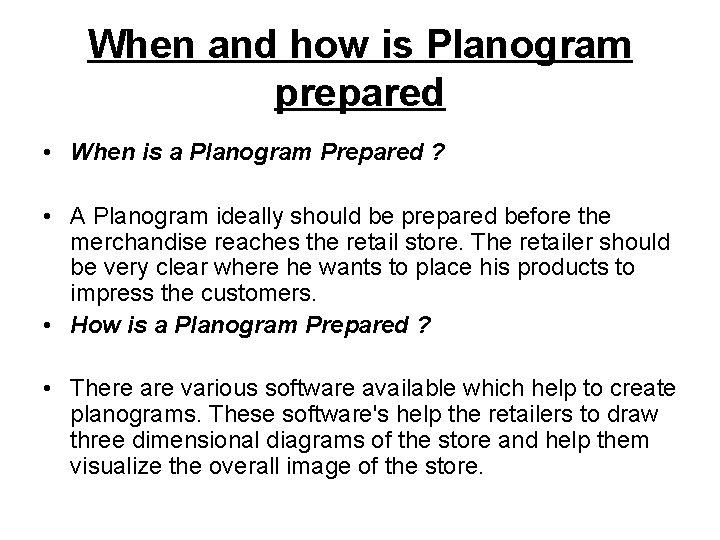 When and how is Planogram prepared

• When is a Planogram Prepared ?

• A Planogram ideally should be prepared before the merchandise reaches the retail store. The retailer should be very clear where he wants to place his products to impress the customers.

• How is a Planogram Prepared ?

• There are various software available which help to create planograms. These software's help the retailers to draw three dimensional diagrams of the store and help them visualize the overall image of the store.